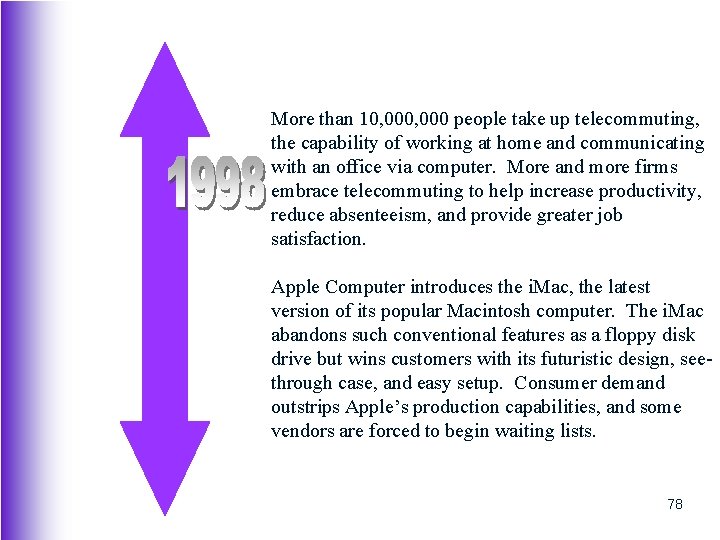 1998

More than 10,000,000 people take up telecommuting, the capability of working at home and communicating with an office via computer. More and more firms embrace telecommuting to help increase productivity, reduce absenteeism, and provide greater job satisfaction.

Apple Computer introduces the iMac, the latest version of its popular Macintosh computer. The iMac abandons such conventional features as a floppy disk drive but wins customers with its futuristic design, see-through case, and easy setup. Consumer demand outstrips Apple's production capabilities, and some vendors are forced to begin waiting lists.

78